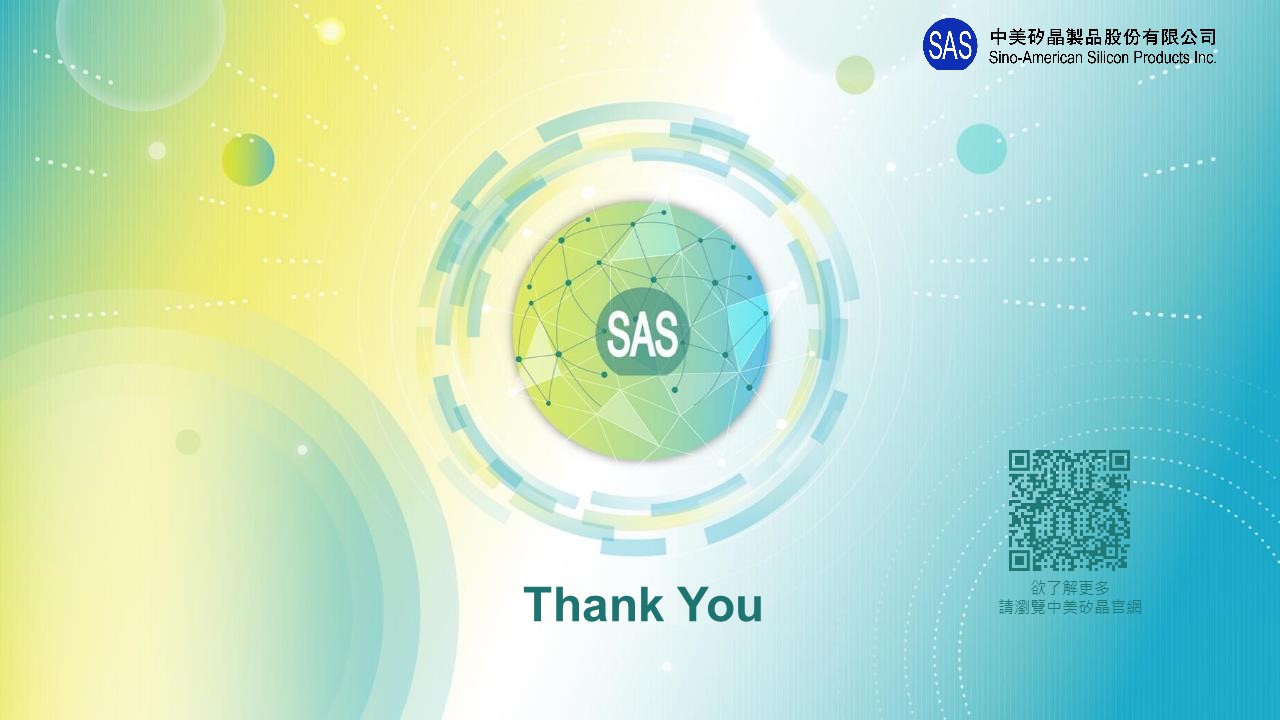 SAS 中美矽晶製品股份有限公司
Sino-American Silicon Products Inc.

SAS

Thank You

欲了解更多
請瀏覽中美矽晶官網